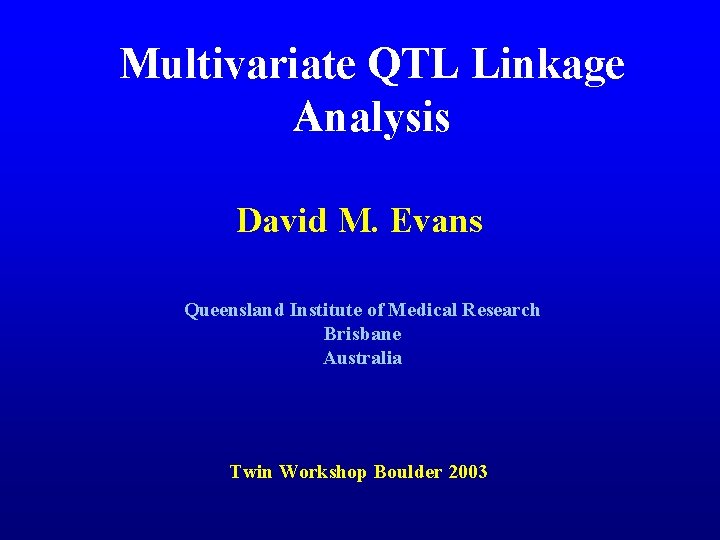 Multivariate QTL Linkage Analysis

David M. Evans

Queensland Institute of Medical Research
Brisbane
Australia

Twin Workshop Boulder 2003